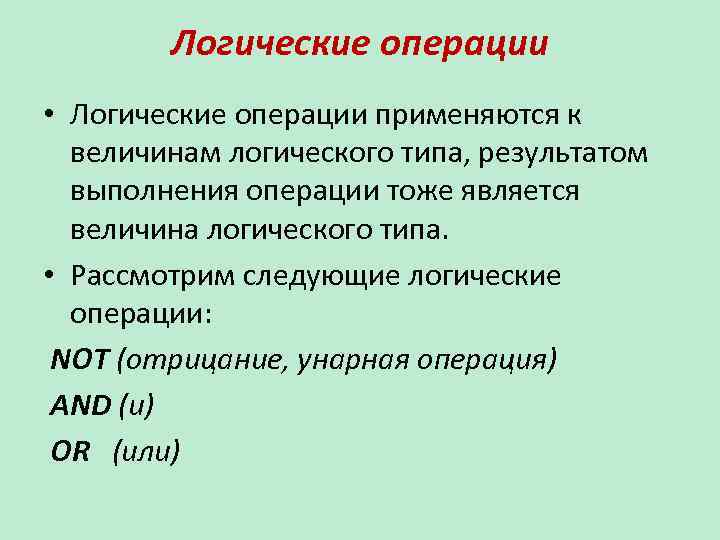 Логические операции

• Логические операции применяются к величинам логического типа, результатом выполнения операции тоже является величина логического типа.

• Рассмотрим следующие логические операции:

NOT (отрицание, унарная операция)

AND (и)

OR (или)